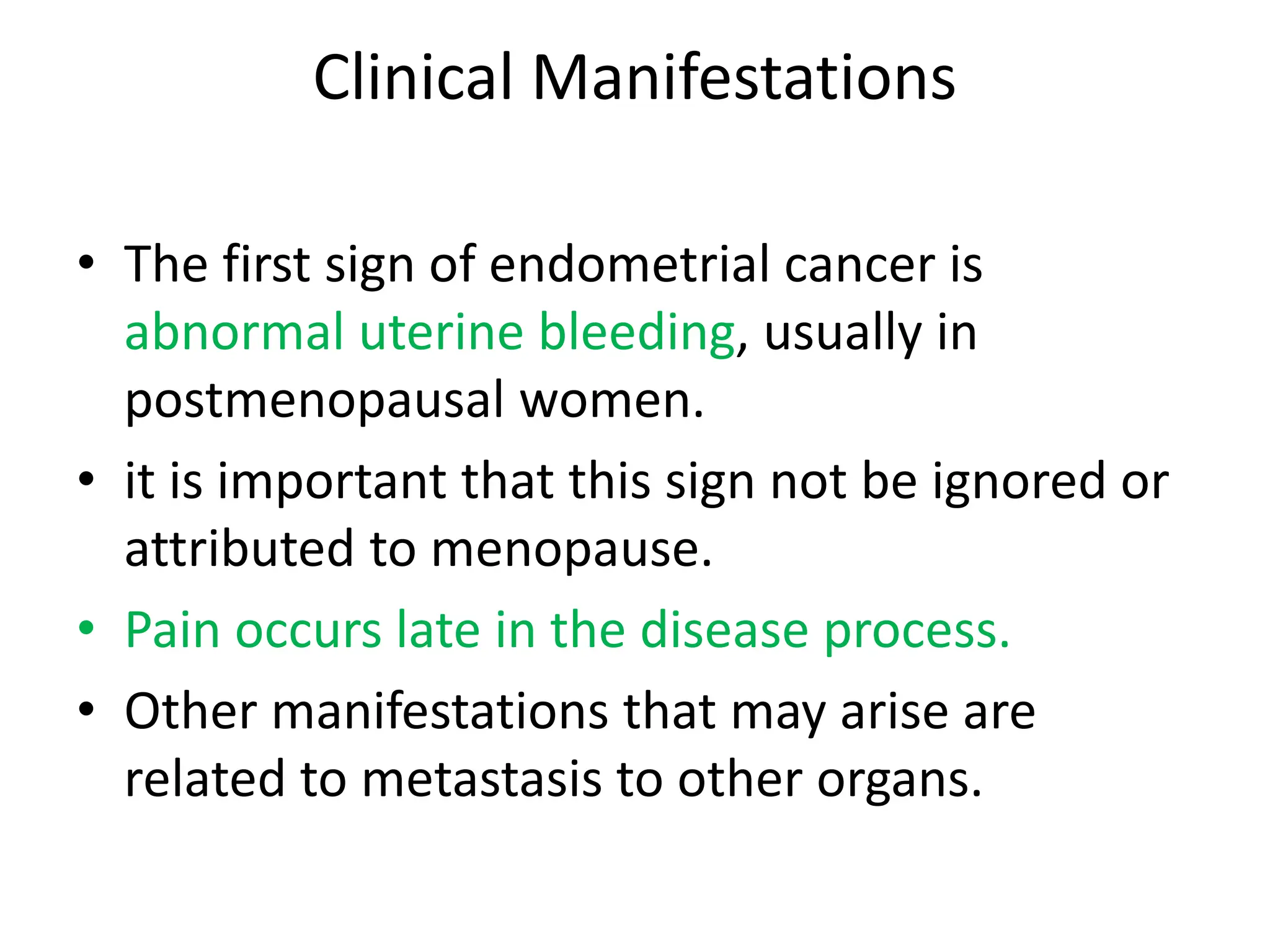 Clinical Manifestations

• The first sign of endometrial cancer is abnormal uterine bleeding, usually in postmenopausal women.

• it is important that this sign not be ignored or attributed to menopause.

• Pain occurs late in the disease process.

• Other manifestations that may arise are related to metastasis to other organs.